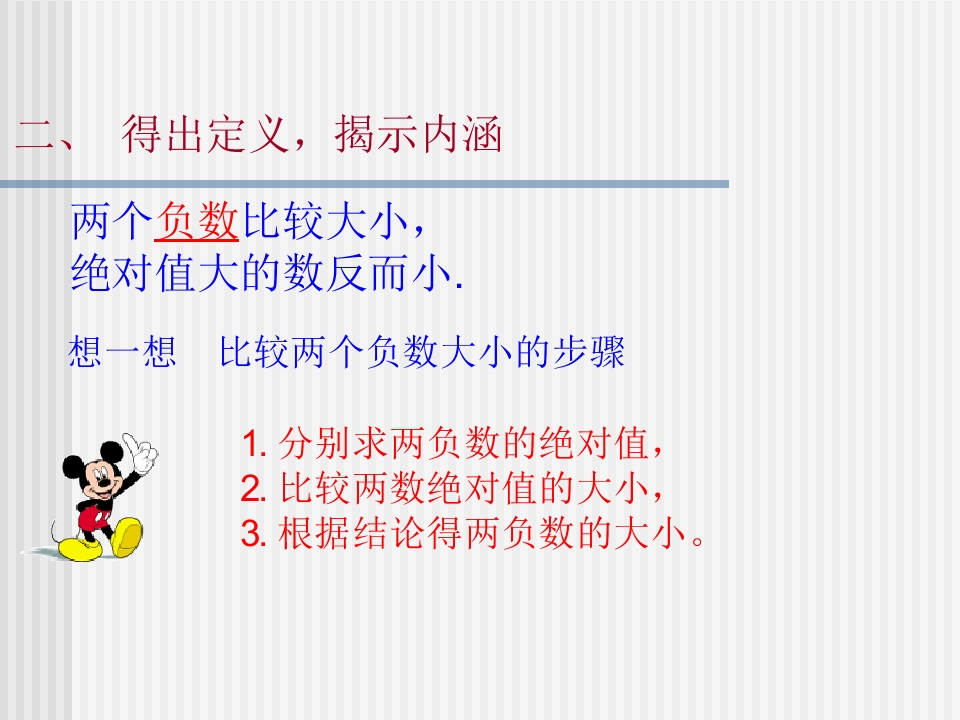 二、 得出定义，揭示内涵

两个负数比较大小，
绝对值大的数反而小.

想一想　比较两个负数大小的步骤

1. 分别求两负数的绝对值，
2. 比较两数绝对值的大小，
3. 根据结论得两负数的大小。